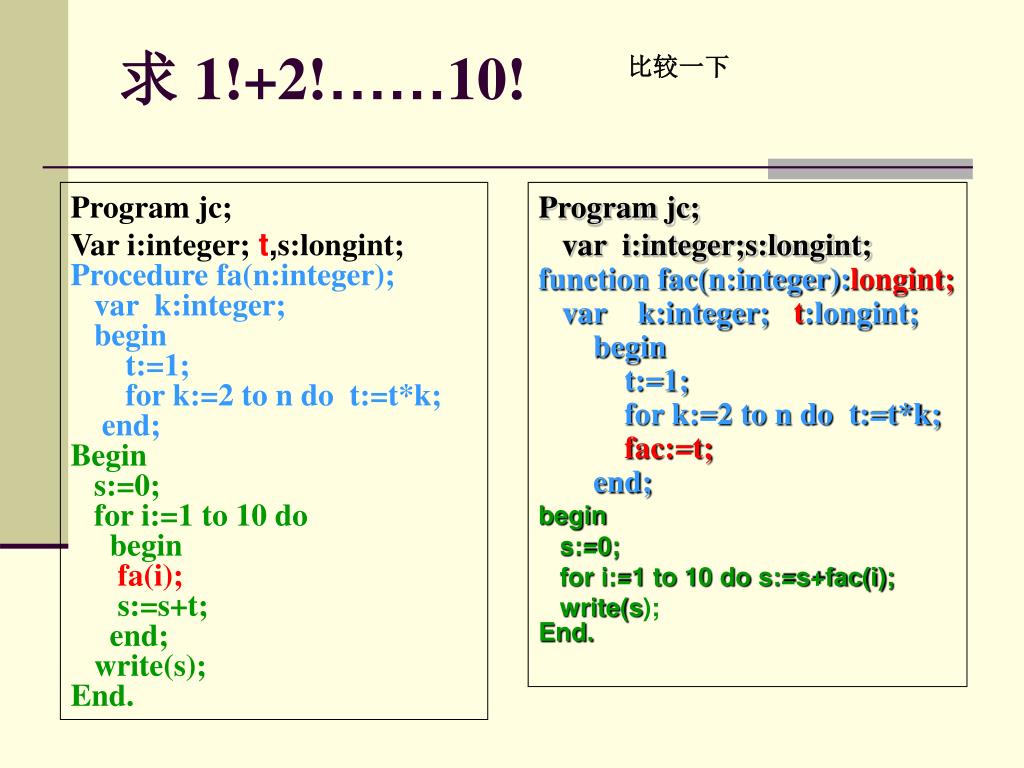 求 1!+2!……10!

比较一下

Program jc;
Var i:integer; t,s:longint;
Procedure fa(n:integer);
var k:integer;
begin
t:=1;
for k:=2 to n do t:=t*k;
end;
Begin
s:=0;
for i:=1 to 10 do
begin
fa(i);
s:=s+t;
end;
write(s);
End.

Program jc;
var i:integer;s:longint;
function fac(n:integer):longint;
var k:integer; t:longint;
begin
t:=1;
for k:=2 to n do t:=t*k;
fac:=t;
end;
begin
s:=0;
for i:=1 to 10 do s:=s+fac(i);
write(s);
End.